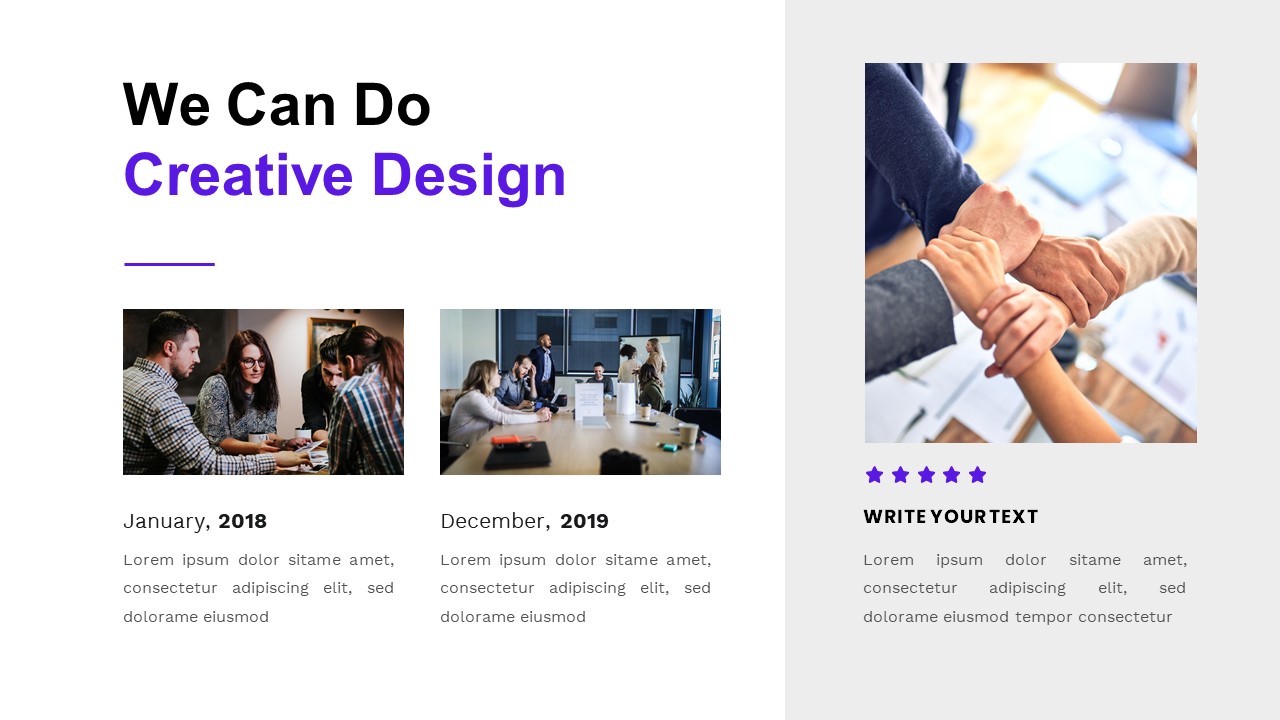 We Can Do
Creative Design

January, 2018

Lorem ipsum dolor sitame amet, consectetur adipiscing elit, sed dolorame eiusmod

December, 2019

Lorem ipsum dolor sitame amet, consectetur adipiscing elit, sed dolorame eiusmod

WRITE YOUR TEXT

Lorem ipsum dolor sitame amet, consectetur adipiscing elit, sed dolorame eiusmod tempor consectetur